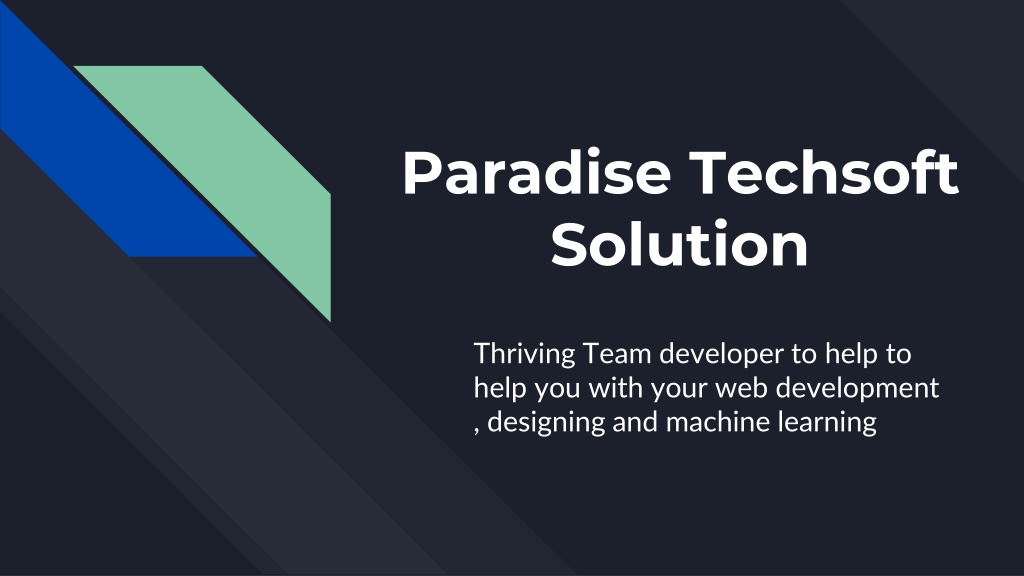 Paradise Techsoft Solution

Thriving Team developer to help to help you with your web development , designing and machine learning